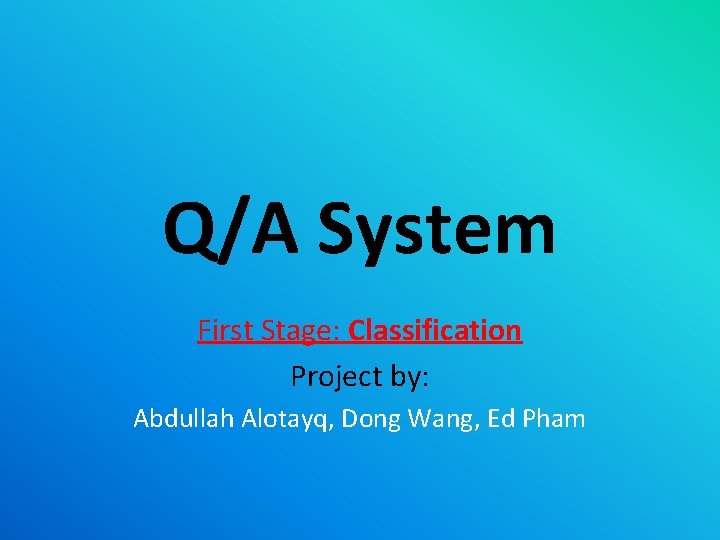 Q/A System

First Stage: Classification

Project by:

Abdullah Alotayq, Dong Wang, Ed Pham